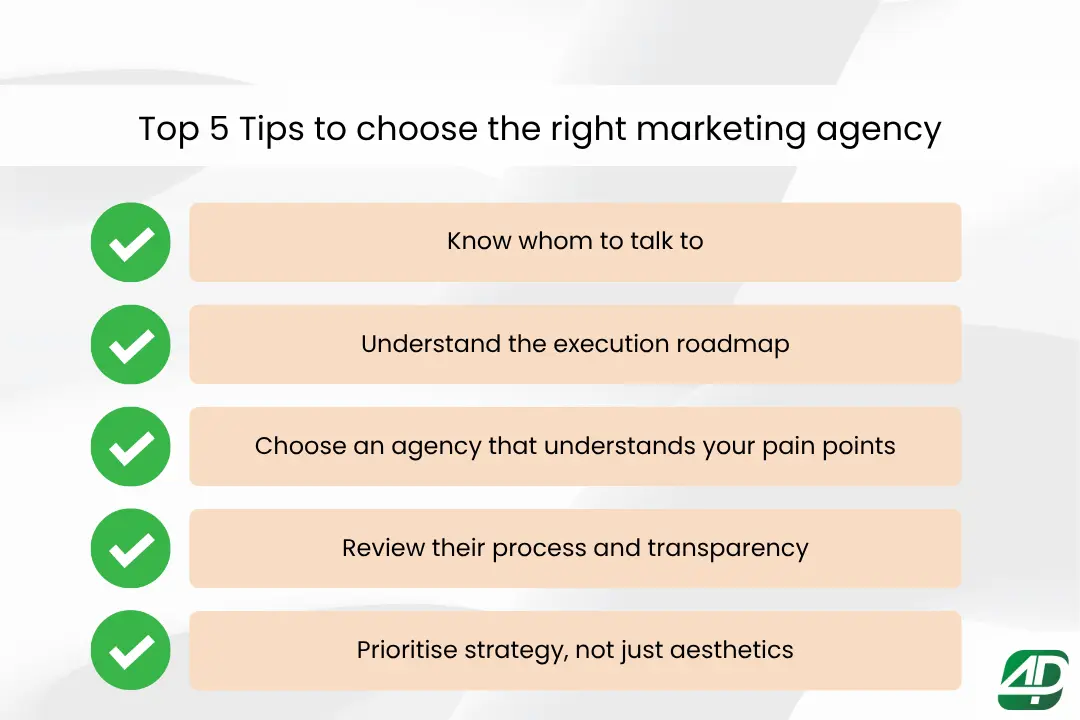 Top 5 Tips to choose the right marketing agency

Know whom to talk to

Understand the execution roadmap

Choose an agency that understands your pain points

Review their process and transparency

Prioritise strategy, not just aesthetics

4D